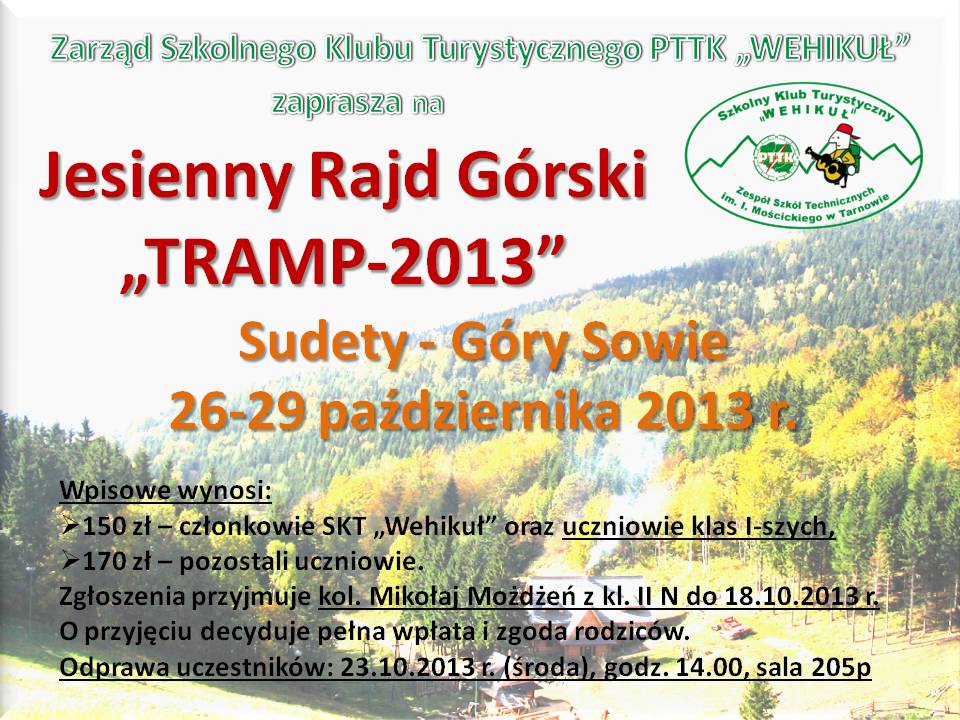 Zarząd Szkolnego Klubu Turystycznego PTTK „WEHIKUŁ”
zaprasza na

Szkolny Klub Turystyczny „WEHIKUŁ”
Zespół Szkół Technicznych im. I. Mościckiego w Tarnowie

Jesienny Rajd Górski
„TRAMP-2013”

Sudety - Góry Sowie
26-29 października 2013 r.

Wpisowe wynosi:
➢150 zł – członkowie SKT „Wehikuł” oraz uczniowie klas I-szych,
➢170 zł – pozostali uczniowie.
Zgłoszenia przyjmuje kol. Mikołaj Możdżeń z kl. II N do 18.10.2013 r.
O przyjęciu decyduje pełna wpłata i zgoda rodziców.
Odprawa uczestników: 23.10.2013 r. (środa), godz. 14.00, sala 205p